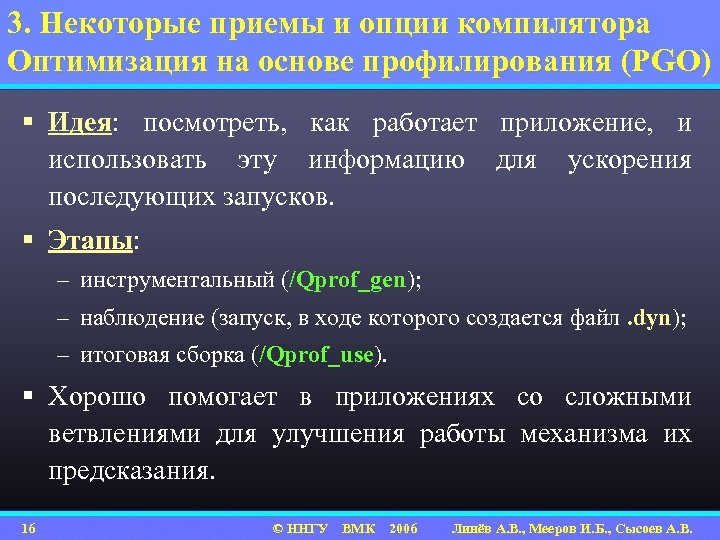 3. Некоторые приемы и опции компилятора
Оптимизация на основе профилирования (PGO)

▪ Идея: посмотреть, как работает приложение, и использовать эту информацию для ускорения последующих запусков.

▪ Этапы:
– инструментальный (/Qprof_gen);
– наблюдение (запуск, в ходе которого создается файл .dyn);
– итоговая сборка (/Qprof_use).

▪ Хорошо помогает в приложениях со сложными ветвлениями для улучшения работы механизма их предсказания.

16 © ННГУ ВМК 2006 Линёв А.В., Мееров И.Б., Сысоев А.В.